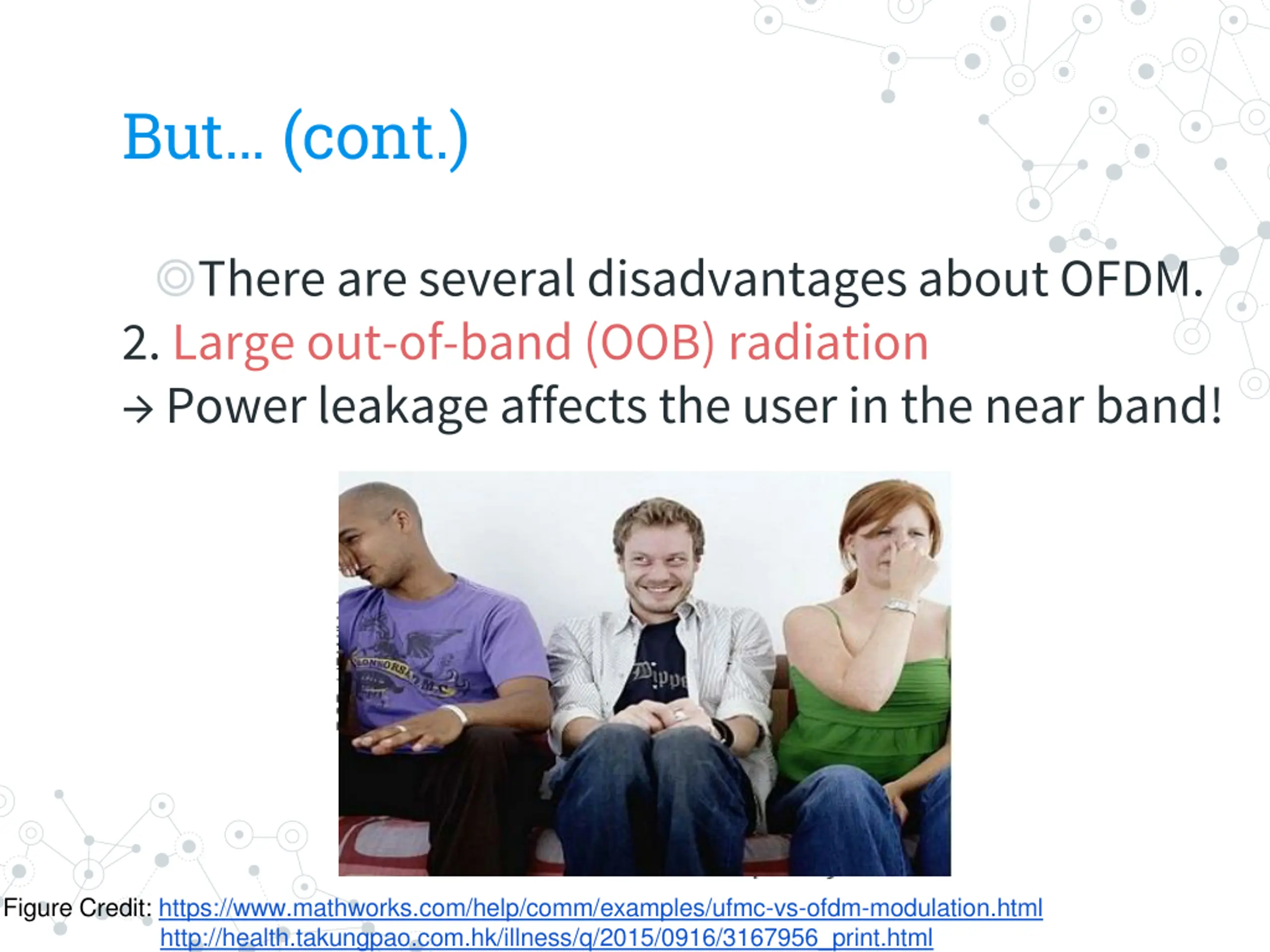 But… (cont.)

◎There are several disadvantages about OFDM.
2. Large out-of-band (OOB) radiation
→ Power leakage affects the user in the near band!

Figure Credit: https://www.mathworks.com/help/comm/examples/ufmc-vs-ofdm-modulation.html
http://health.takungpao.com.hk/illness/q/2015/0916/3167956_print.html